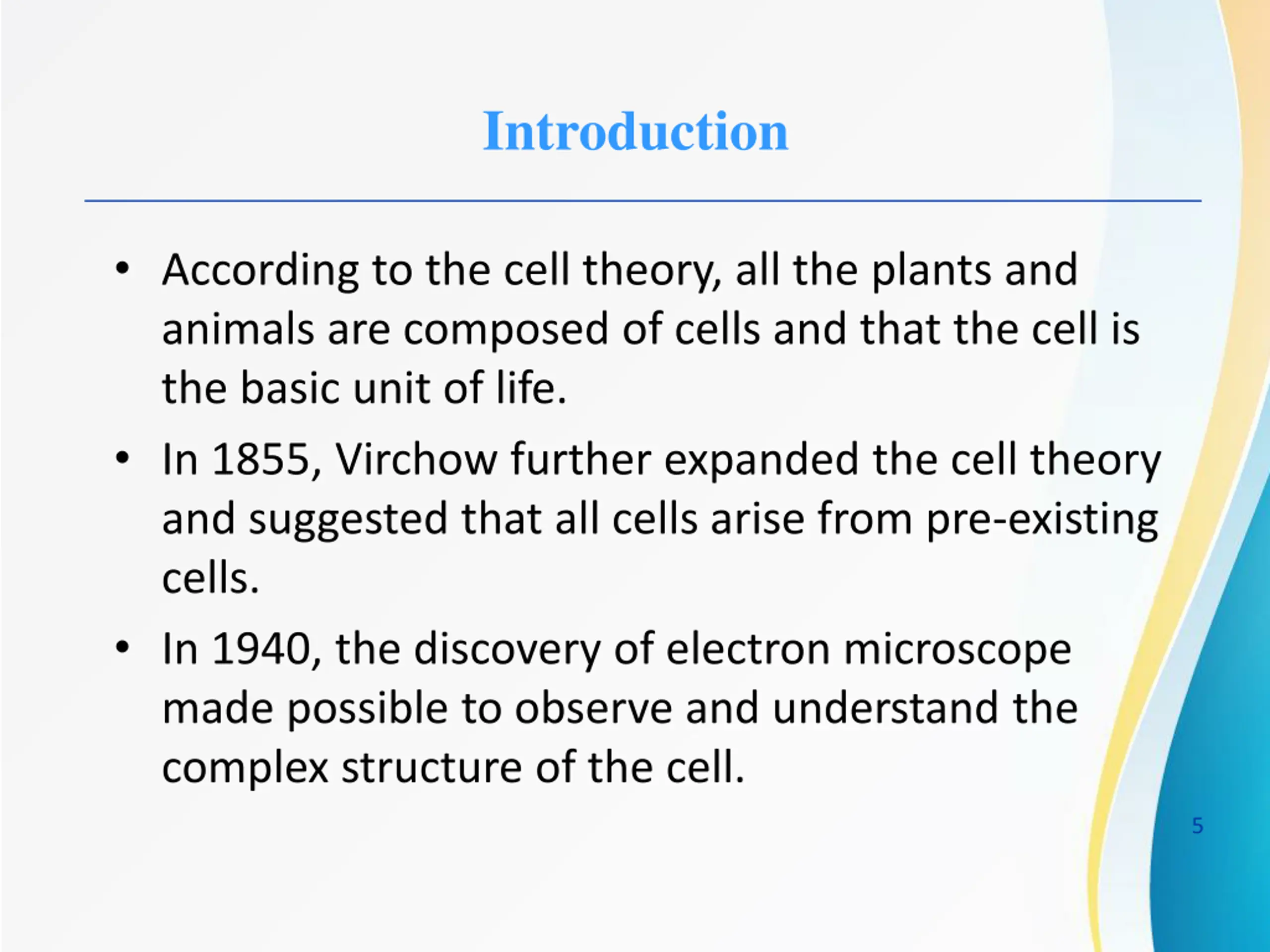 Introduction

• According to the cell theory, all the plants and animals are composed of cells and that the cell is the basic unit of life.

• In 1855, Virchow further expanded the cell theory and suggested that all cells arise from pre-existing cells.

• In 1940, the discovery of electron microscope made possible to observe and understand the complex structure of the cell.

5